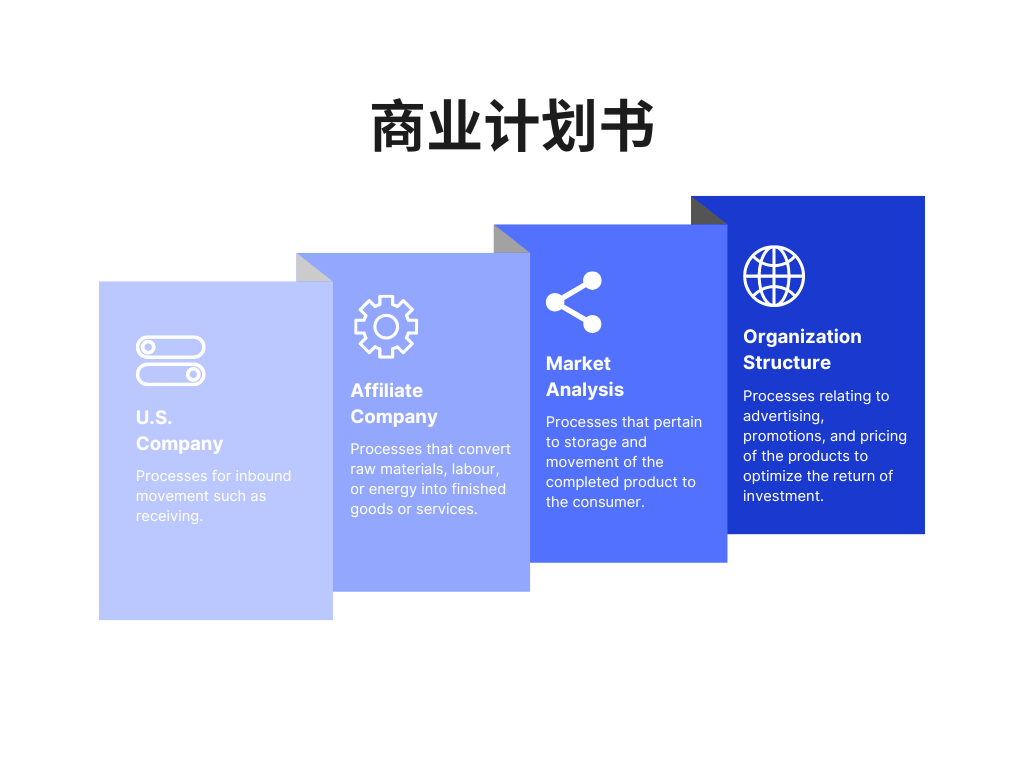 商业计划书

U.S. Company

Processes for inbound movement such as receiving.

Affiliate Company

Processes that convert raw materials, labour, or energy into finished goods or services.

Market Analysis

Processes that pertain to storage and movement of the completed product to the consumer.

Organization Structure

Processes relating to advertising, promotions, and pricing of the products to optimize the return of investment.